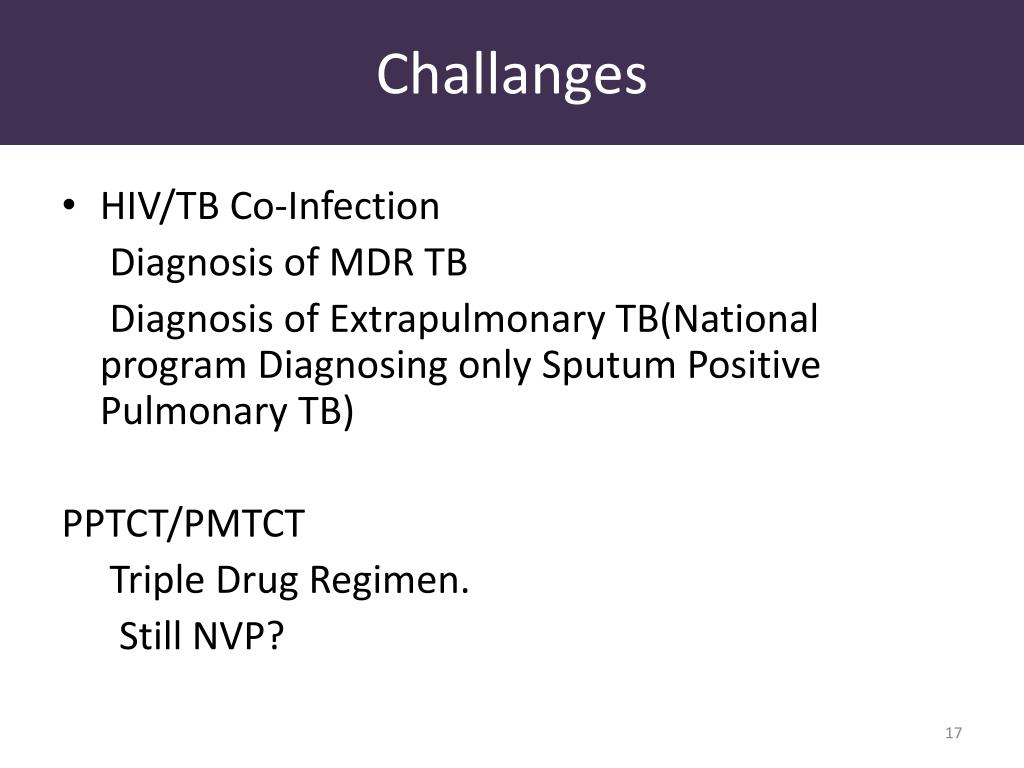 Challanges

• HIV/TB Co-Infection
Diagnosis of MDR TB
Diagnosis of Extrapulmonary TB(National program Diagnosing only Sputum Positive Pulmonary TB)

PPTCT/PMTCT
Triple Drug Regimen.
Still NVP?

17